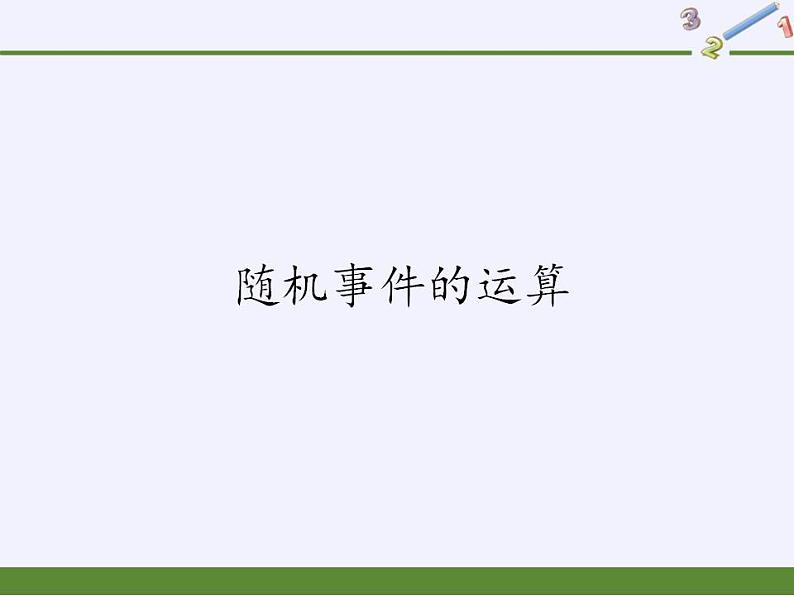 3 2 1

随机事件的运算